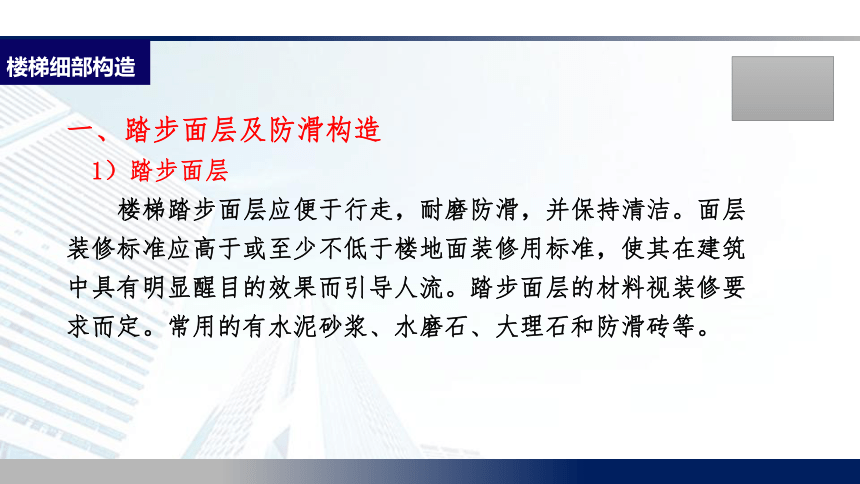 楼梯细部构造

一、踏步面层及防滑构造

1）踏步面层

楼梯踏步面层应便于行走，耐磨防滑，并保持清洁。面层装修标准应高于或至少不低于楼地面装修用标准，使其在建筑中具有明显醒目的效果而引导人流。踏步面层的材料视装修要求而定。常用的有水泥砂浆、水磨石、大理石和防滑砖等。